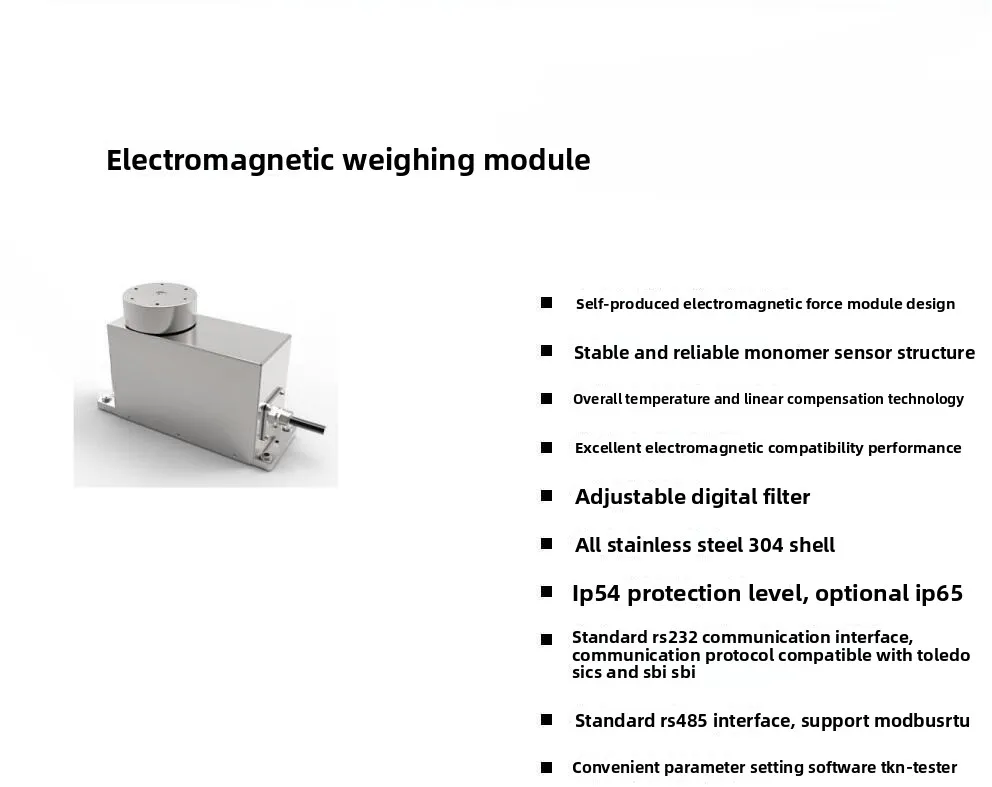 Electromagnetic weighing module

■ Self-produced electromagnetic force module design

■ Stable and reliable monomer sensor structure

■ Overall temperature and linear compensation technology

■ Excellent electromagnetic compatibility performance

■ Adjustable digital filter

■ All stainless steel 304 shell

■ Ip54 protection level, optional ip65

■ Standard rs232 communication interface, communication protocol compatible with toledo sics and sbi sbi

■ Standard rs485 interface, support modbusrtu

■ Convenient parameter setting software tkn-tester